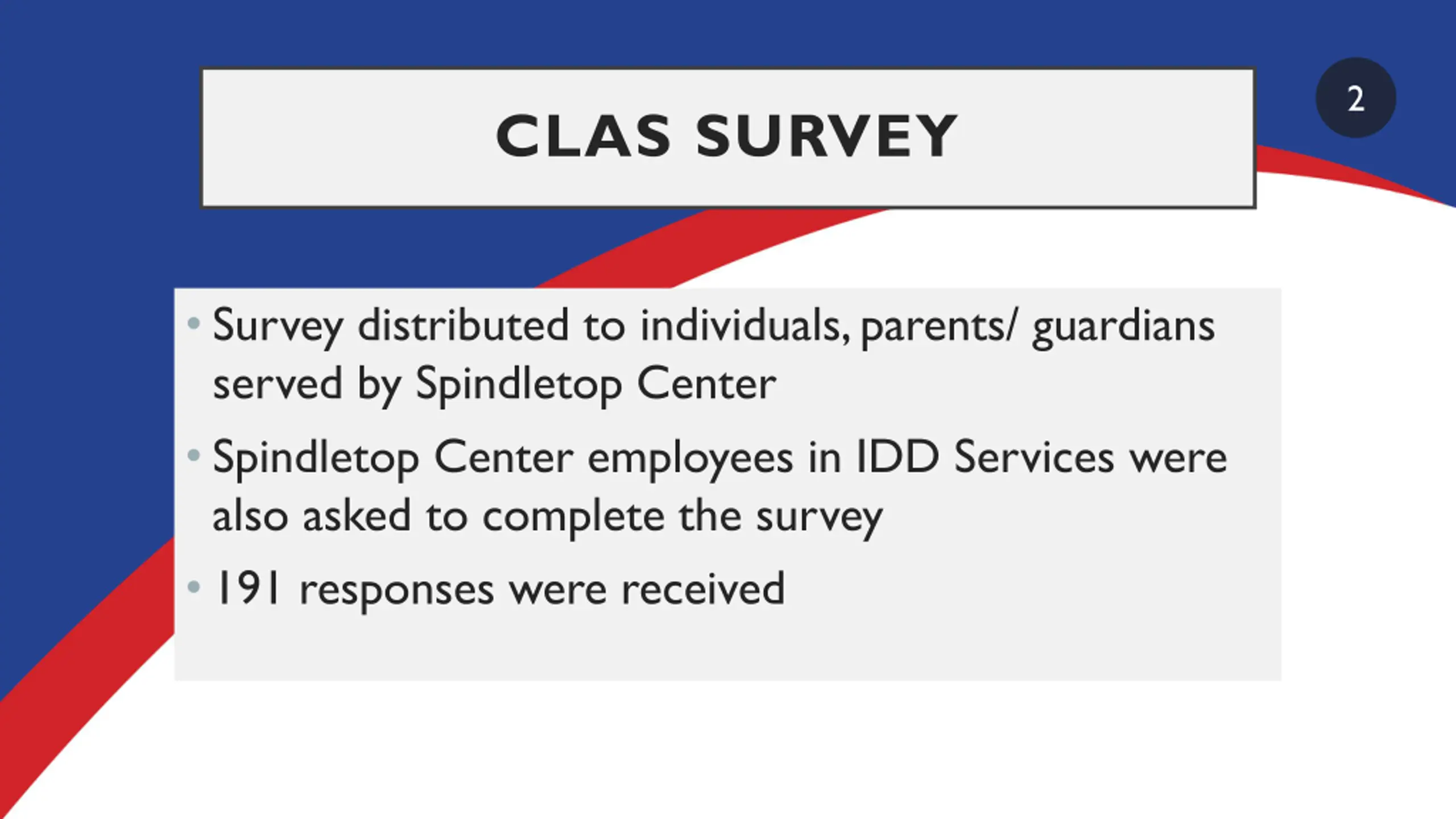 CLAS SURVEY

2

• Survey distributed to individuals, parents/ guardians served by Spindletop Center

• Spindletop Center employees in IDD Services were also asked to complete the survey

• 191 responses were received